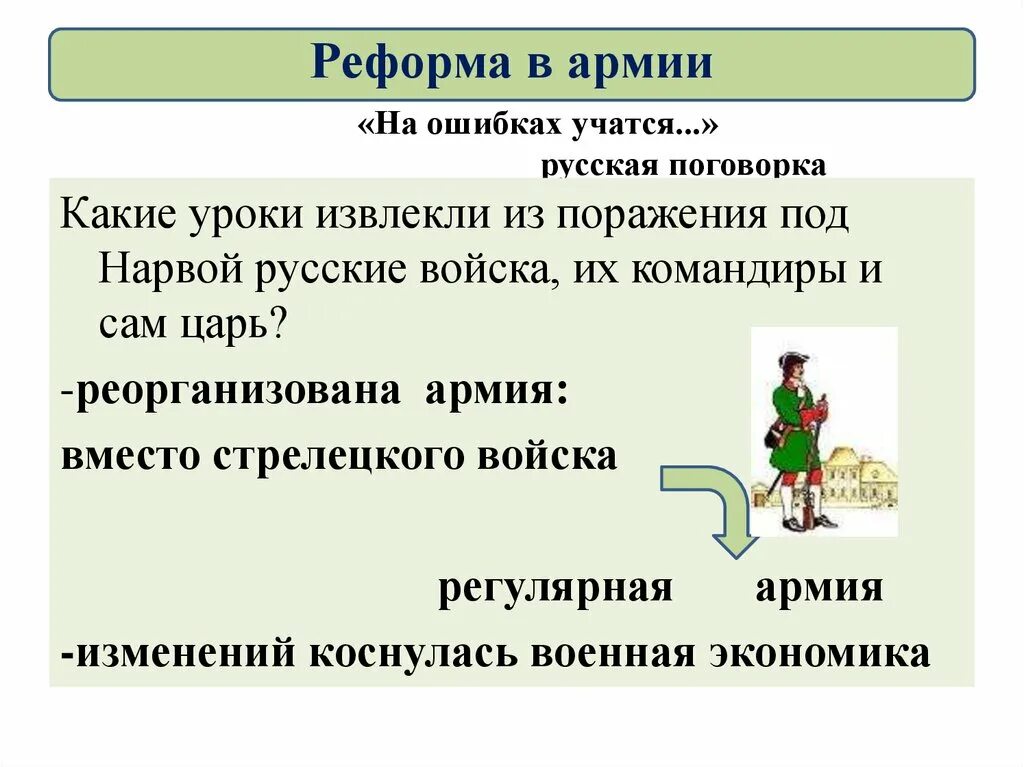 Реформа в армии

«На ошибках учатся...»

русская поговорка

Какие уроки извлекли из поражения под Нарвой русские войска, их командиры и сам царь?

-реорганизована армия:

вместо стрелецкого войска

регулярная армия

-изменений коснулась военная экономика